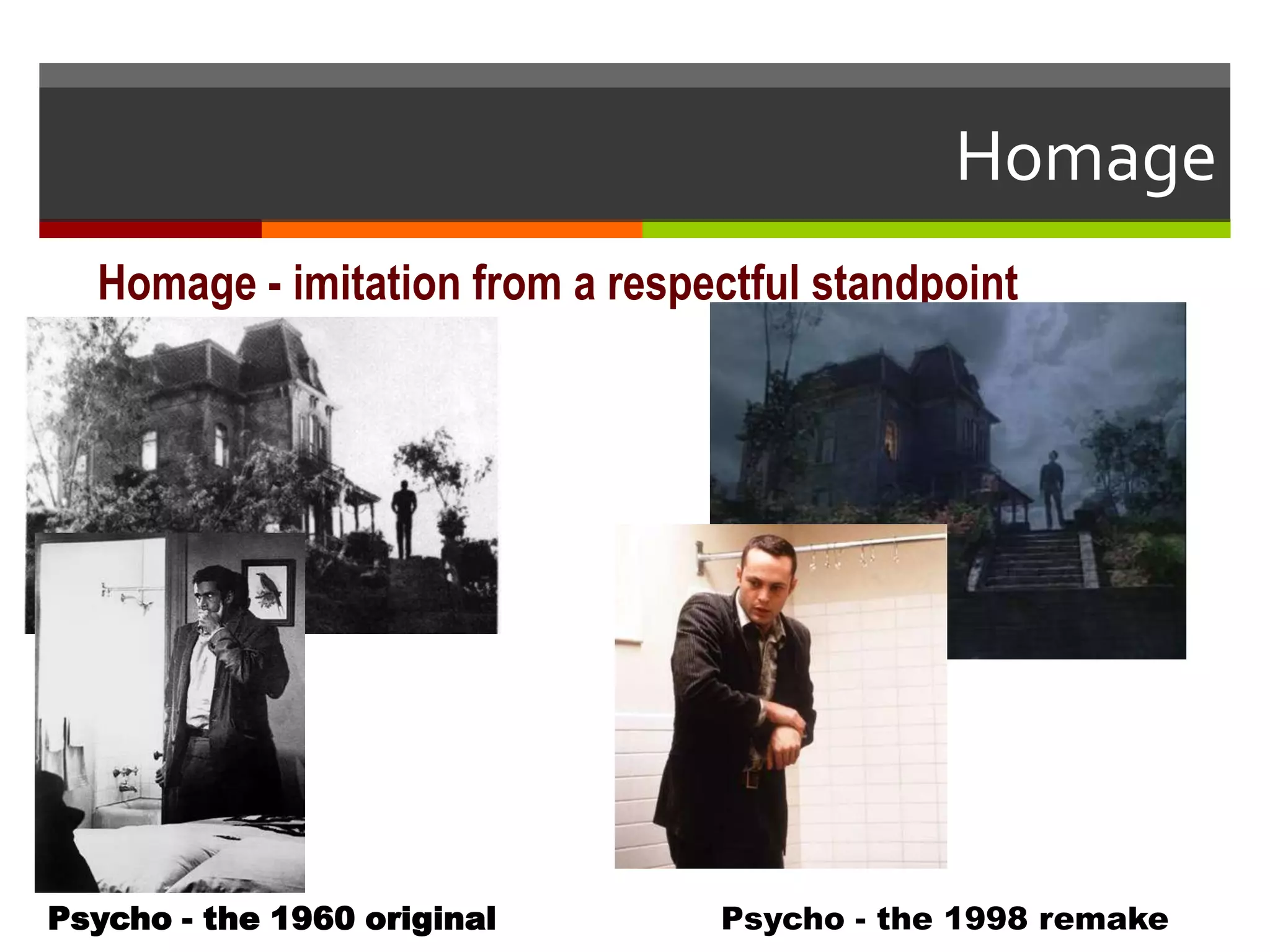 Homage

Homage - imitation from a respectful standpoint

Psycho - the 1960 original

Psycho - the 1998 remake